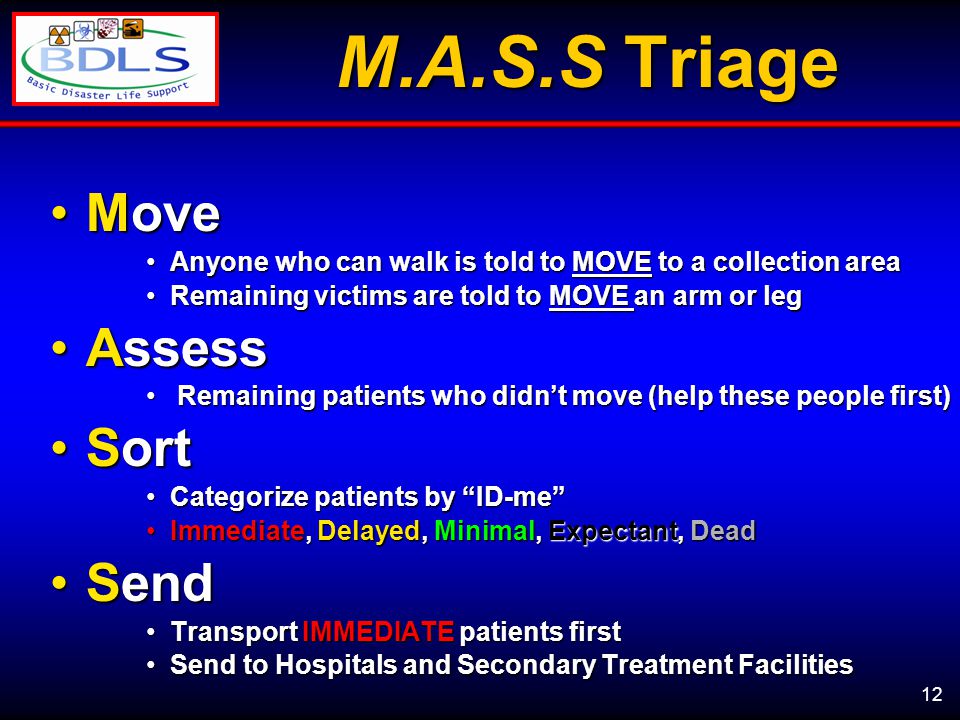 BDLS
Basic Disaster Life Support

M.A.S.S Triage

• Move
  • Anyone who can walk is told to MOVE to a collection area
  • Remaining victims are told to MOVE an arm or leg

• Assess
  • Remaining patients who didn't move (help these people first)

• Sort
  • Categorize patients by "ID-me"
  • Immediate, Delayed, Minimal, Expectant, Dead

• Send
  • Transport IMMEDIATE patients first
  • Send to Hospitals and Secondary Treatment Facilities

12